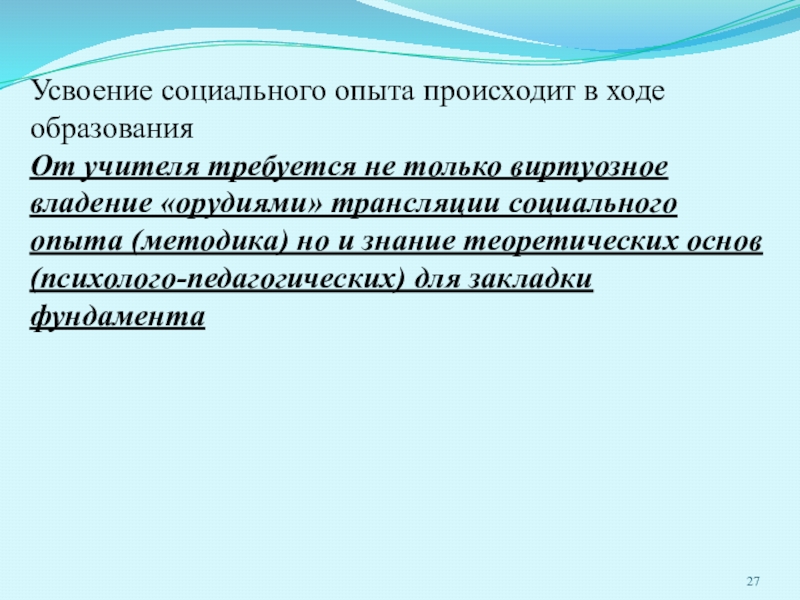 Усвоение социального опыта происходит в ходе образования

От учителя требуется не только виртуозное владение «орудиями» трансляции социального опыта (методика) но и знание теоретических основ (психолого-педагогических) для закладки фундамента

27